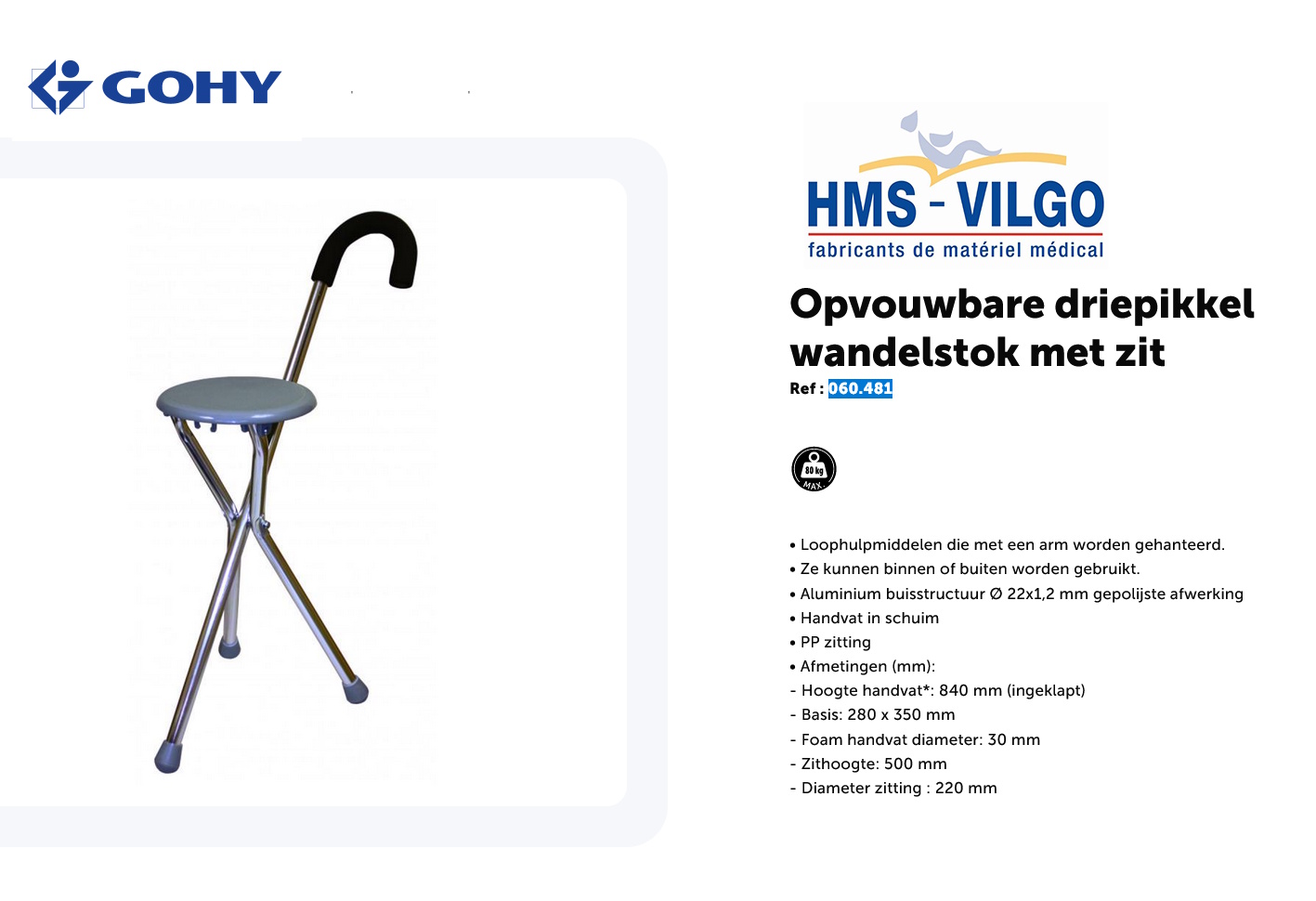 GOHY

HMS - VILGO
fabricants de matériel médical

Opvouwbare driepikkel wandelstok met zit
Ref : 060.481

80 kg
MAX.

• Loophulpmiddelen die met een arm worden gehanteerd.
• Ze kunnen binnen of buiten worden gebruikt.
• Aluminium buisstructuur Ø 22x1,2 mm gepolijste afwerking
• Handvat in schuim
• PP zitting
• Afmetingen (mm):
- Hoogte handvat*: 840 mm (ingeklapt)
- Basis: 280 x 350 mm
- Foam handvat diameter: 30 mm
- Zithoogte: 500 mm
- Diameter zitting : 220 mm